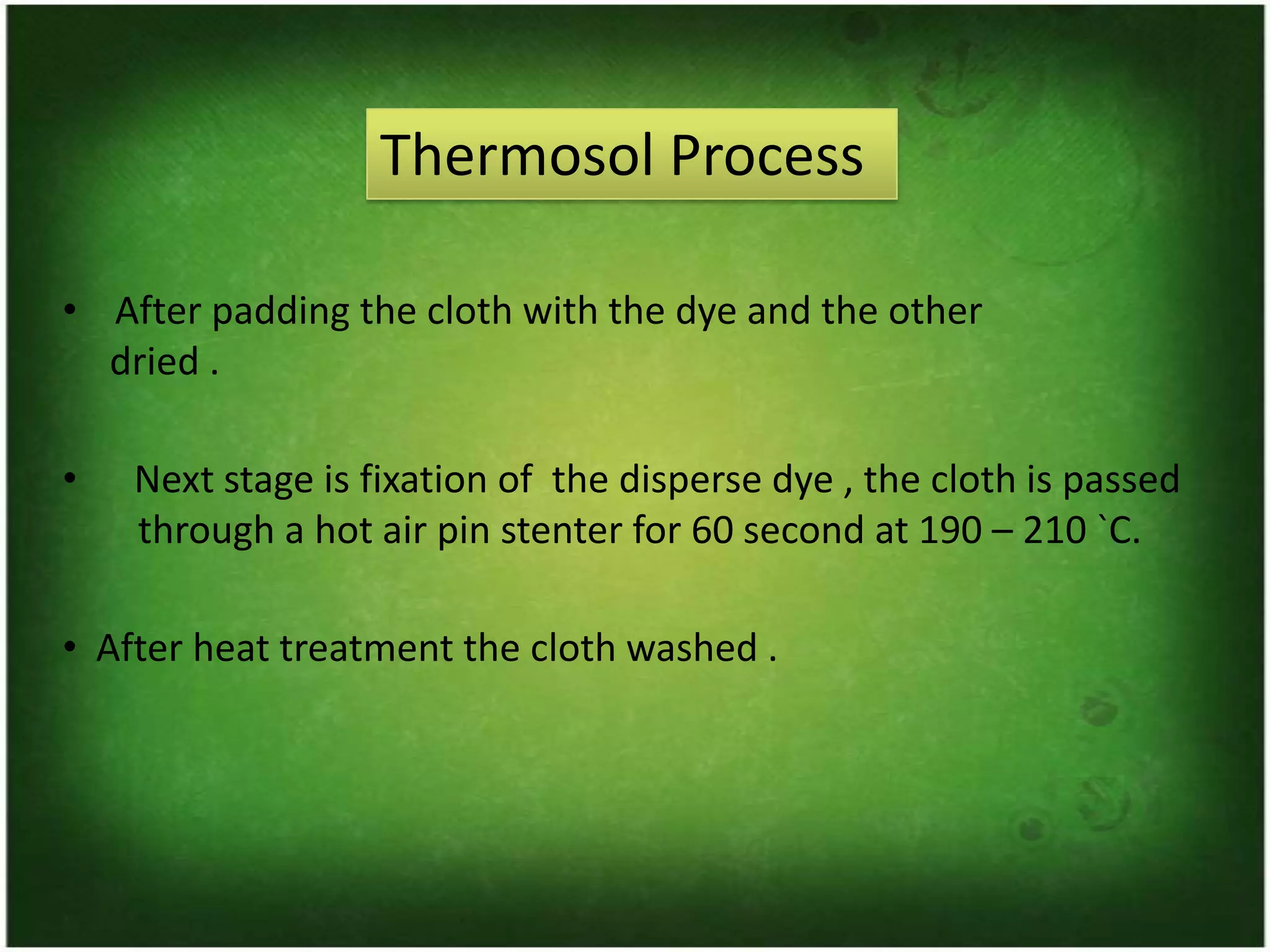 Thermosol Process

• After padding the cloth with the dye and the other dried .

• Next stage is fixation of the disperse dye , the cloth is passed through a hot air pin stenter for 60 second at 190 – 210 `C.

• After heat treatment the cloth washed .